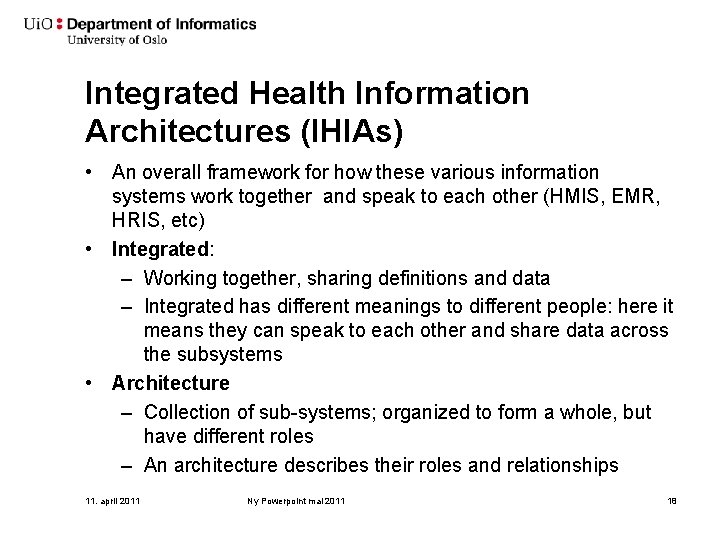 UiO : Department of Informatics
University of Oslo

Integrated Health Information Architectures (IHIAs)

• An overall framework for how these various information systems work together and speak to each other (HMIS, EMR, HRIS, etc)
• Integrated:
– Working together, sharing definitions and data
– Integrated has different meanings to different people: here it means they can speak to each other and share data across the subsystems
• Architecture
– Collection of sub-systems; organized to form a whole, but have different roles
– An architecture describes their roles and relationships

11. april 2011

Ny Powerpoint mal 2011

18